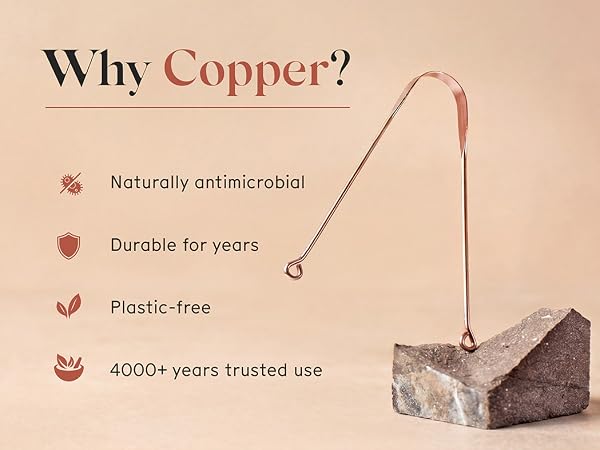 Why Copper?

Naturally antimicrobial

Durable for years

Plastic-free

4000+ years trusted use